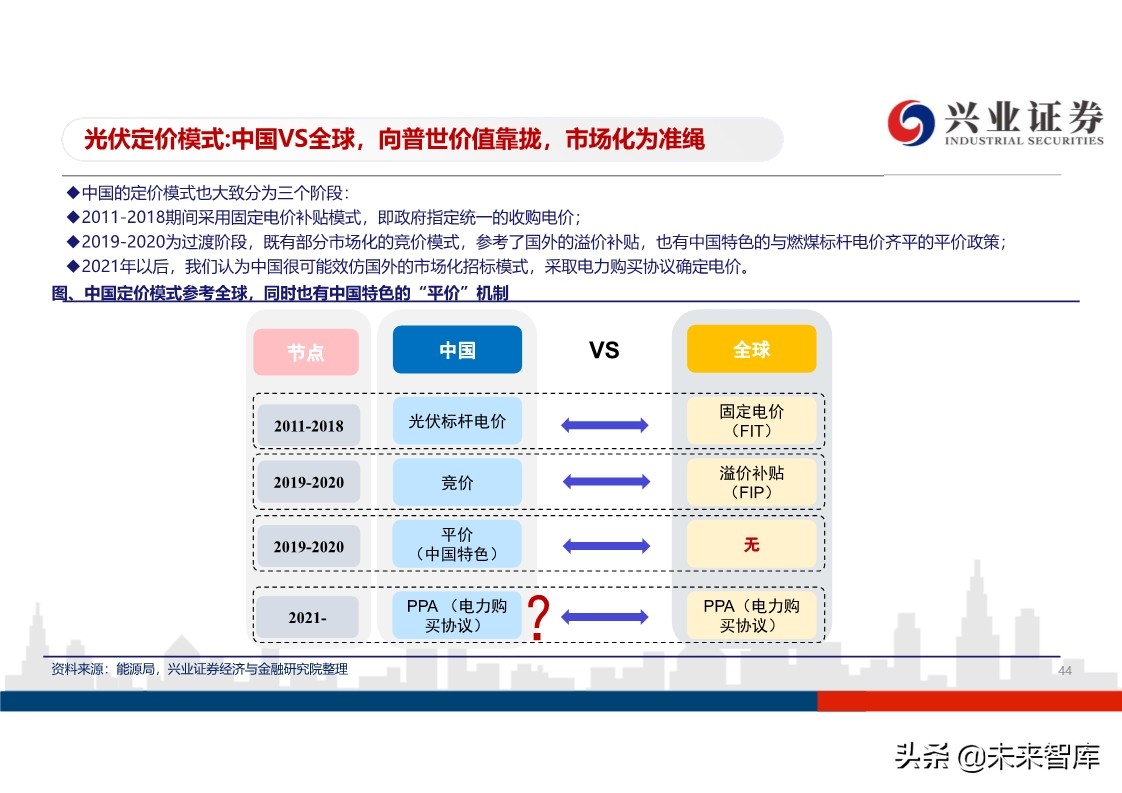 光伏定价模式:中国VS全球，向普世价值靠拢，市场化为准绳

兴业证券
INDUSTRIAL SECURITIES

◆中国的定价模式也大致分为三个阶段：
◆2011-2018期间采用固定电价补贴模式，即政府指定统一的收购电价；
◆2019-2020为过渡阶段，既有部分市场化的竞价模式，参考了国外的溢价补贴，也有中国特色的与燃煤标杆电价齐平的平价政策；
◆2021年以后，我们认为中国很可能效仿国外的市场化招标模式，采取电力购买协议确定电价。

图、中国定价模式参考全球，同时也有中国特色的“平价”机制

| 节点 | 中国 | VS | 全球 |
|---|---|---|---|
| 2011-2018 | 光伏标杆电价 | | 固定电价（FIT） |
| 2019-2020 | 竞价 | | 溢价补贴（FIP） |
| 2019-2020 | 平价（中国特色） | | 无 |
| 2021- | PPA（电力购买协议） | ? | PPA（电力购买协议） |

资料来源：能源局，兴业证券经济与金融研究院整理

44

头条 @未来智库